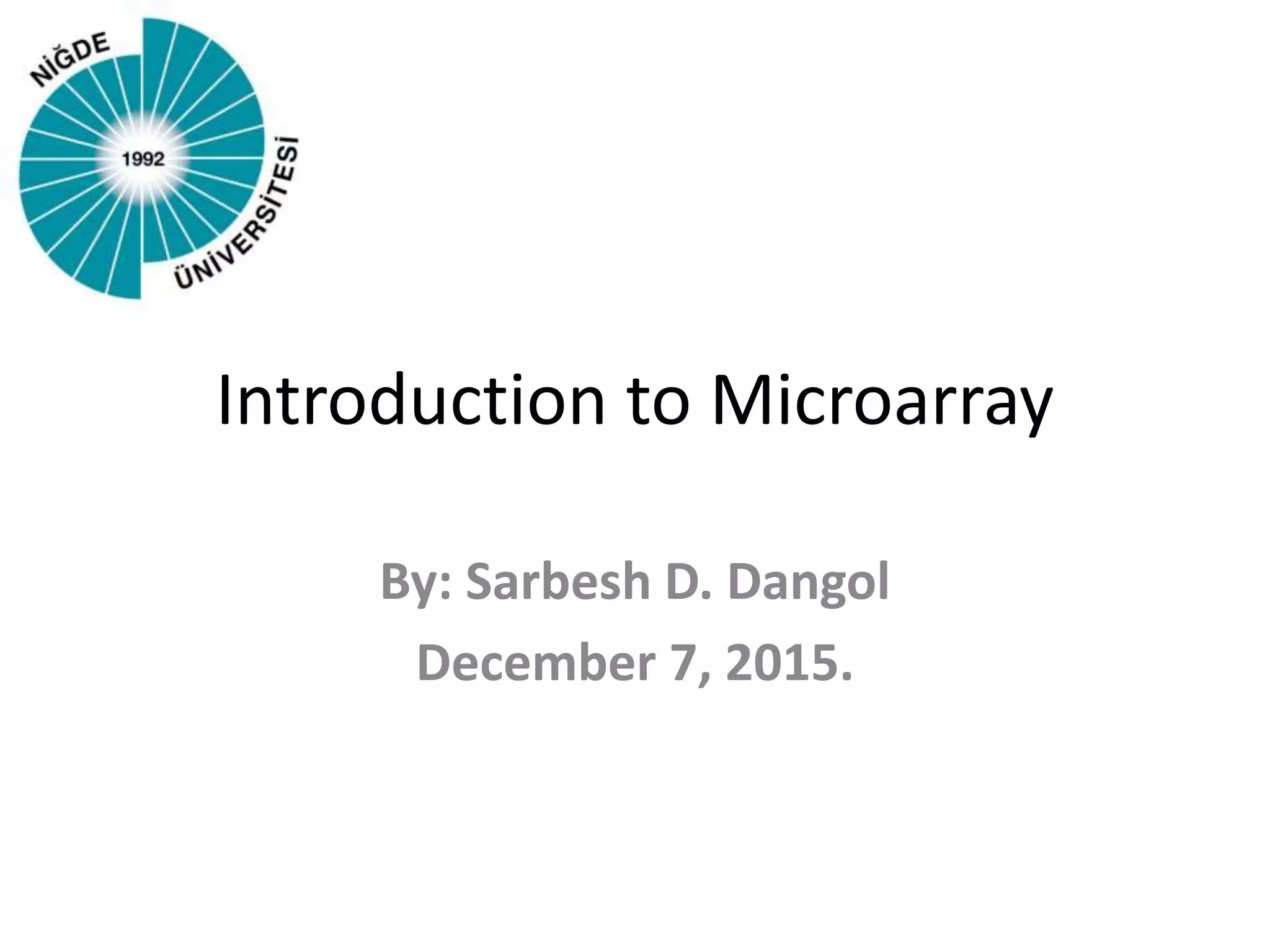 NİĞDE
1992
ÜNİVERSİTESİ

Introduction to Microarray

By: Sarbesh D. Dangol
December 7, 2015.